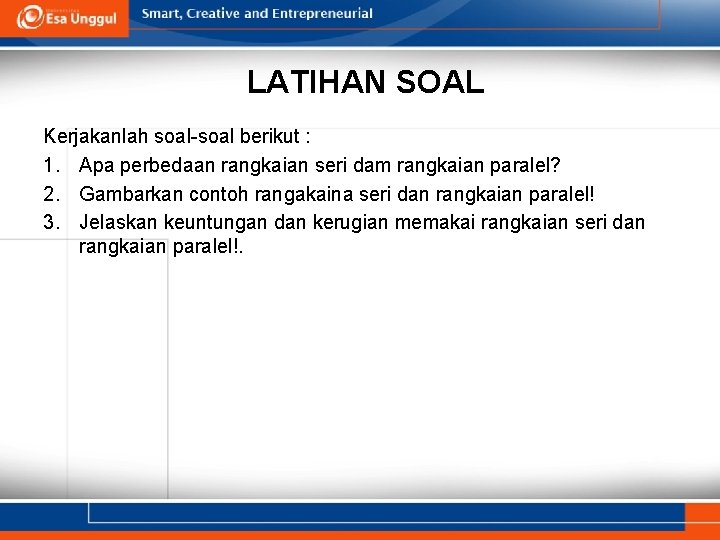 Esa Unggul
Smart, Creative and Entrepreneurial

LATIHAN SOAL

Kerjakanlah soal-soal berikut :

1. Apa perbedaan rangkaian seri dam rangkaian paralel?
2. Gambarkan contoh rangakaina seri dan rangkaian paralel!
3. Jelaskan keuntungan dan kerugian memakai rangkaian seri dan rangkaian paralel!.